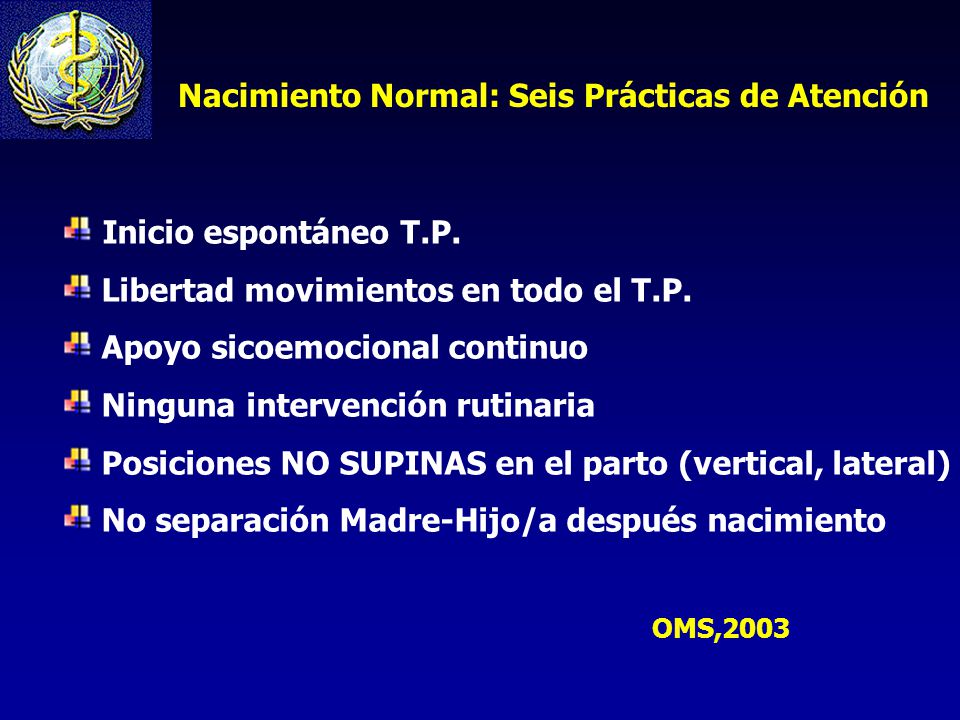 Nacimiento Normal: Seis Prácticas de Atención

Inicio espontáneo T.P.

Libertad movimientos en todo el T.P.

Apoyo sicoemocional continuo

Ninguna intervención rutinaria

Posiciones NO SUPINAS en el parto (vertical, lateral)

No separación Madre-Hijo/a después nacimiento

OMS,2003